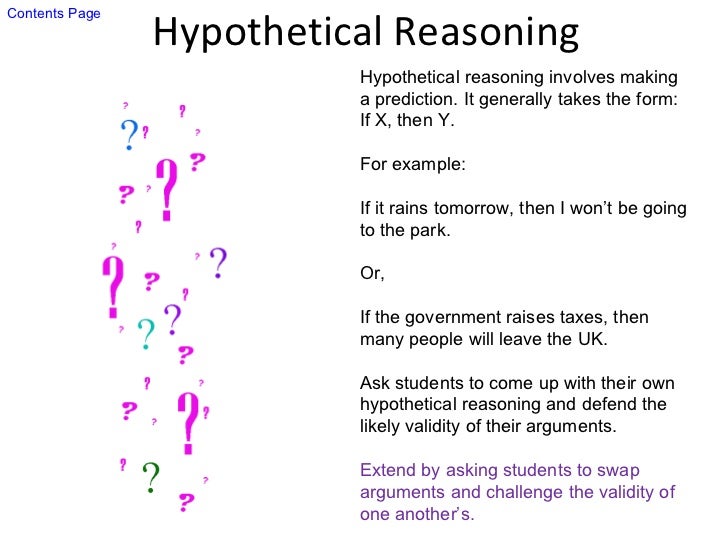 Contents Page

Hypothetical Reasoning

Hypothetical reasoning involves making a prediction. It generally takes the form: If X, then Y.

For example:

If it rains tomorrow, then I won't be going to the park.

Or,

If the government raises taxes, then many people will leave the UK.

Ask students to come up with their own hypothetical reasoning and defend the likely validity of their arguments.

Extend by asking students to swap arguments and challenge the validity of one another's.